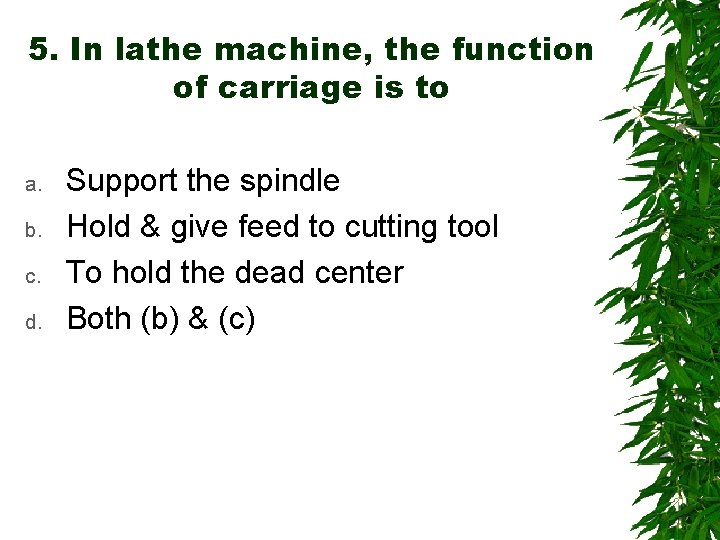 5. In lathe machine, the function of carriage is to

a. Support the spindle
b. Hold & give feed to cutting tool
c. To hold the dead center
d. Both (b) & (c)